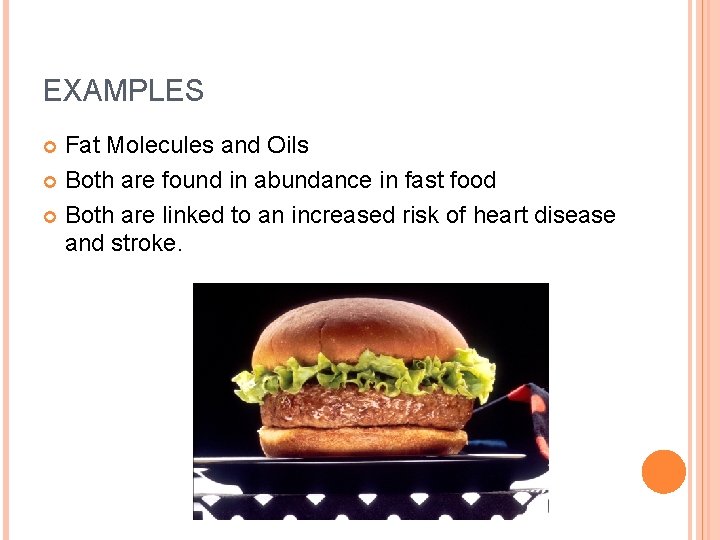 EXAMPLES

Fat Molecules and Oils

Both are found in abundance in fast food

Both are linked to an increased risk of heart disease and stroke.